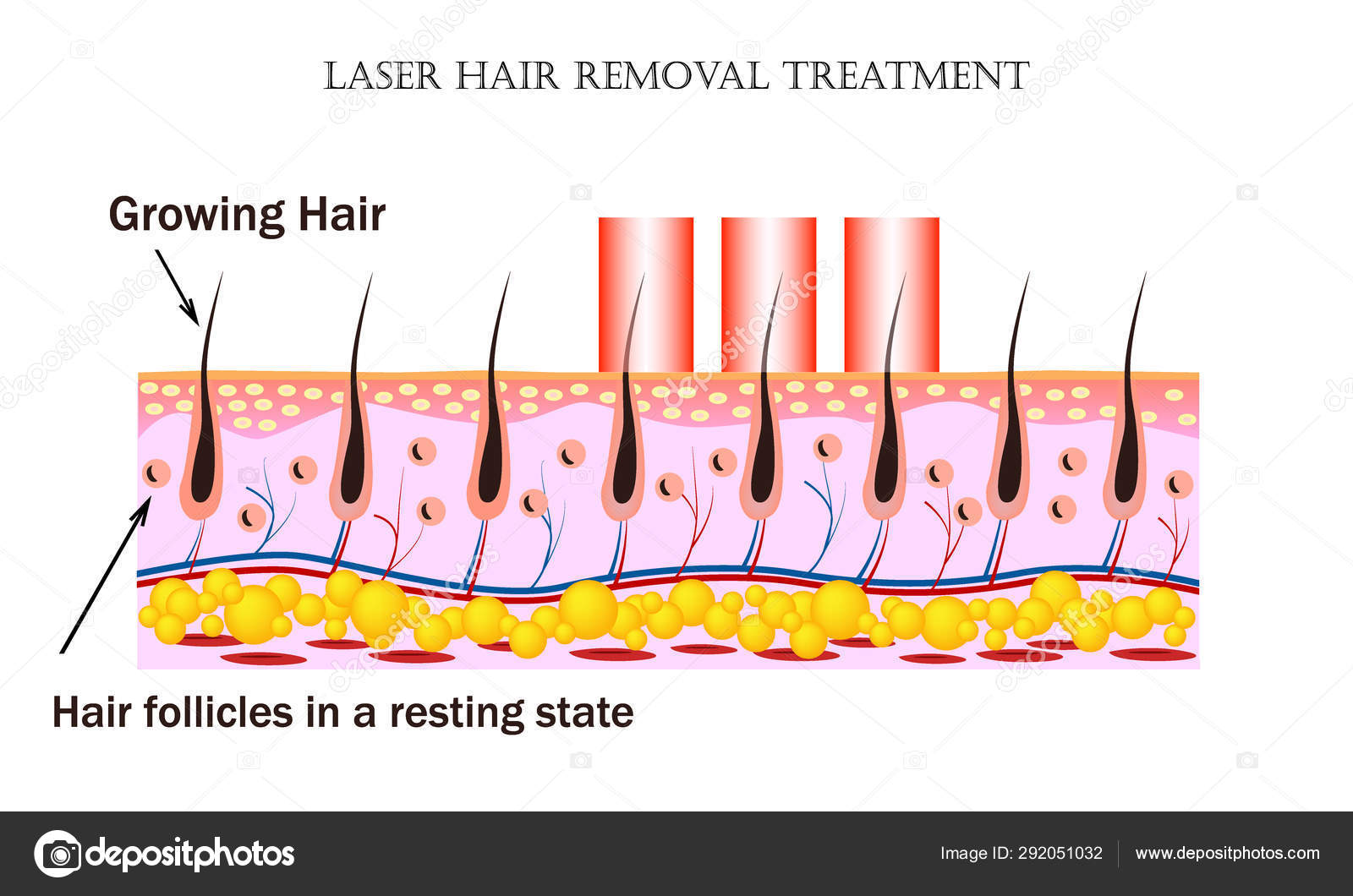 LASER HAIR REMOVAL TREATMENT

Growing Hair

Hair follicles in a resting state

depositphotos

Image ID: 292051032

www.depositphotos.com